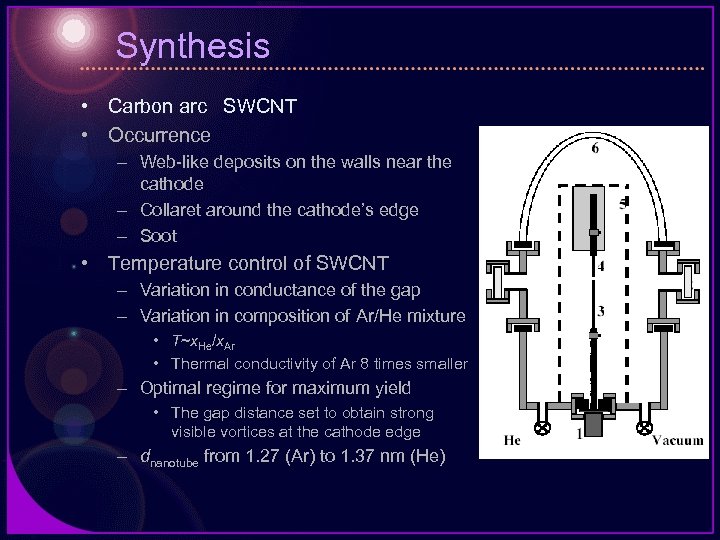 Synthesis

• Carbon arc SWCNT
• Occurrence
 – Web-like deposits on the walls near the cathode
 – Collaret around the cathode's edge
 – Soot
• Temperature control of SWCNT
 – Variation in conductance of the gap
 – Variation in composition of Ar/He mixture
  • $T \sim x_{He}/x_{Ar}$
  • Thermal conductivity of Ar 8 times smaller
 – Optimal regime for maximum yield
  • The gap distance set to obtain strong visible vortices at the cathode edge
 – $d_{nanotube}$ from 1.27 (Ar) to 1.37 nm (He)

6
5
4
3
1
He
Vacuum